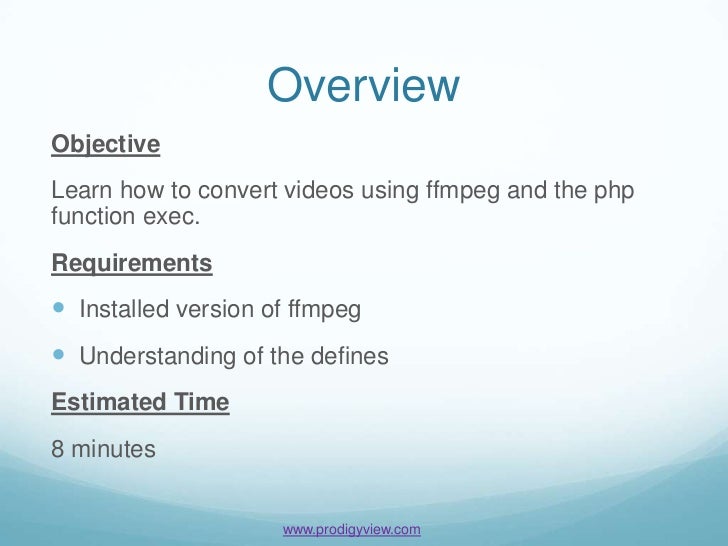 Overview

Objective

Learn how to convert videos using ffmpeg and the php function exec.

Requirements

- Installed version of ffmpeg
- Understanding of the defines

Estimated Time

8 minutes

www.prodigyview.com